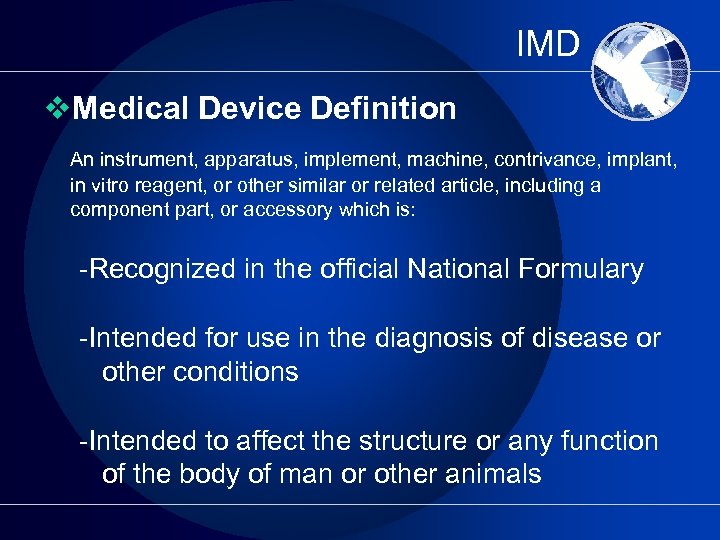 IMD

❖Medical Device Definition

An instrument, apparatus, implement, machine, contrivance, implant, in vitro reagent, or other similar or related article, including a component part, or accessory which is:

-Recognized in the official National Formulary

-Intended for use in the diagnosis of disease or other conditions

-Intended to affect the structure or any function of the body of man or other animals